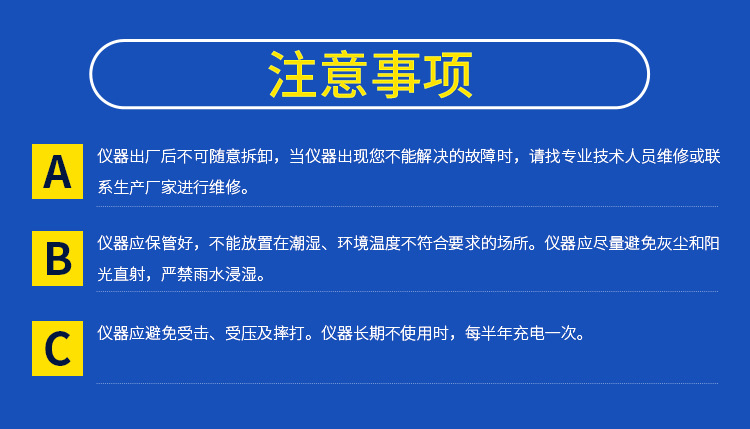 注意事项

A 仪器出厂后不可随意拆卸，当仪器出现您不能解决的故障时，请找专业技术人员维修或联系生产厂家进行维修。

B 仪器应保管好，不能放置在潮湿、环境温度不符合要求的场所。仪器应尽量避免灰尘和阳光直射，严禁雨水浸湿。

C 仪器应避免受击、受压及摔打。仪器长期不使用时，每半年充电一次。